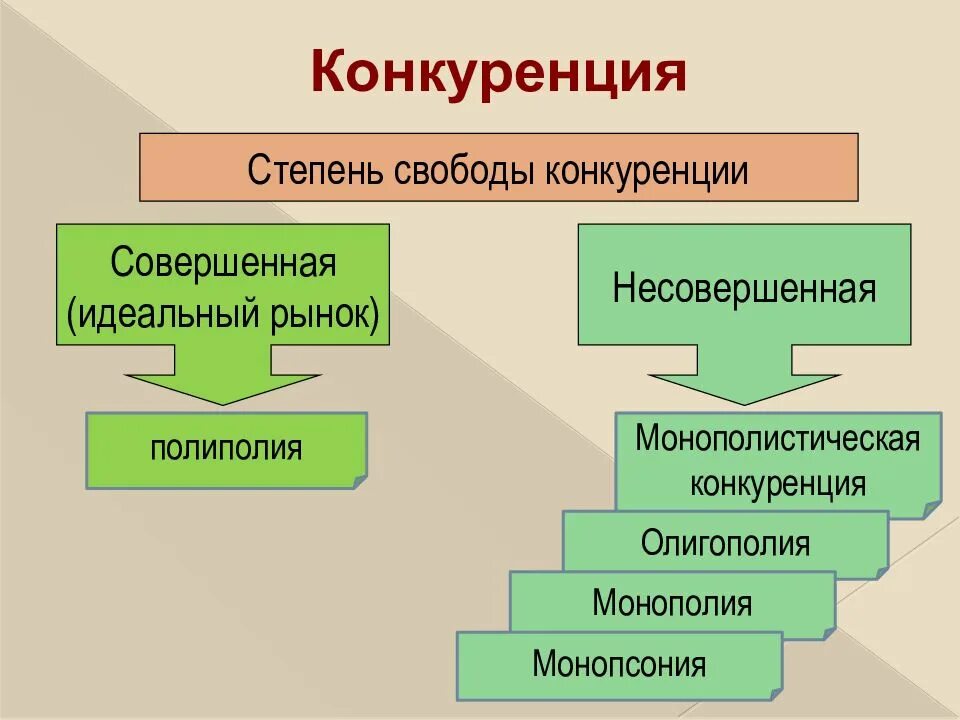 Конкуренция

Степень свободы конкуренции

Совершенная (идеальный рынок)

полиполия

Несовершенная

Монополистическая конкуренция

Олигополия

Монополия

Монопсония